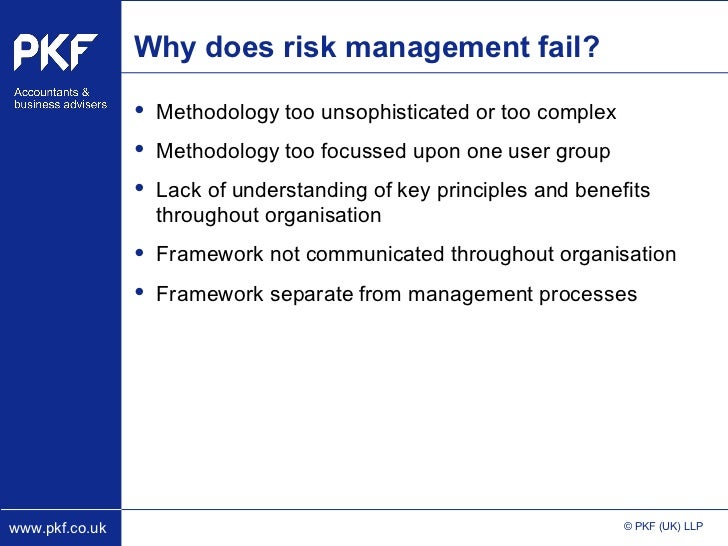 PKF

Accountants & business advisers

Why does risk management fail?

• Methodology too unsophisticated or too complex
• Methodology too focussed upon one user group
• Lack of understanding of key principles and benefits throughout organisation
• Framework not communicated throughout organisation
• Framework separate from management processes

www.pkf.co.uk

© PKF (UK) LLP